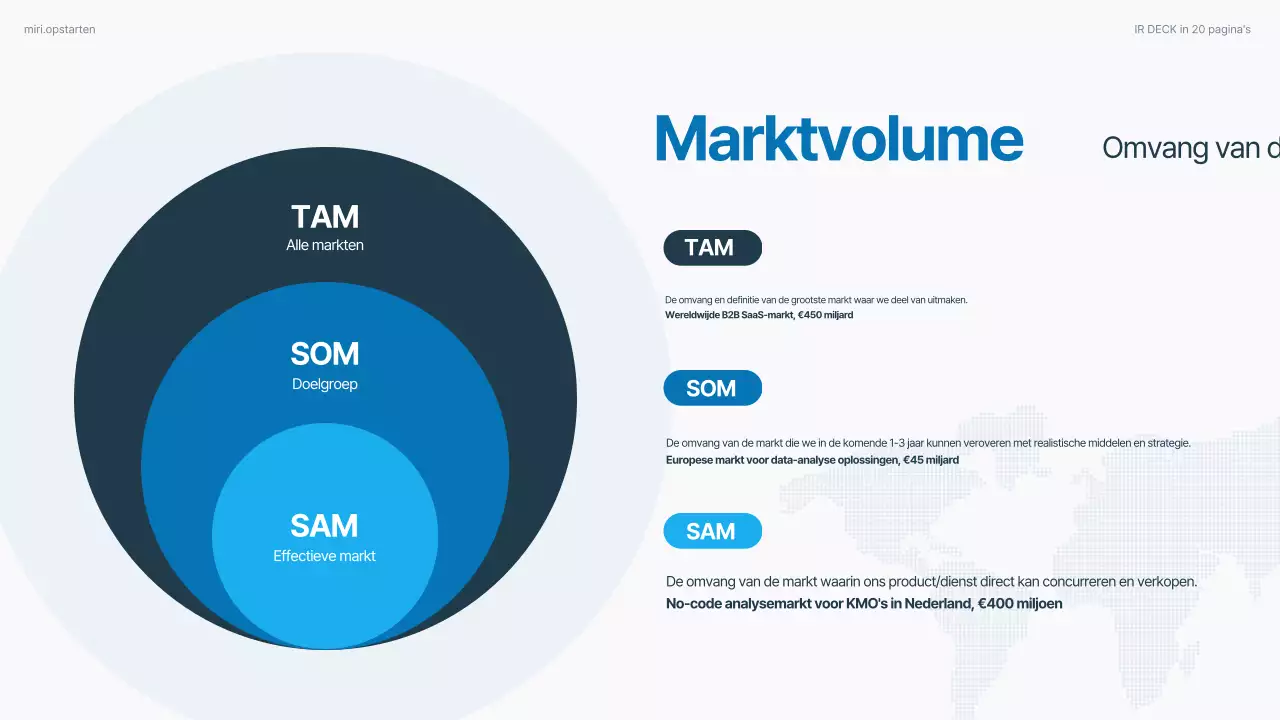 miri.opstarten

IR DECK in 20 pagina's

TAM
Alle markten

SOM
Doelgroep

SAM
Effectieve markt

Marktvolume

Omvang van d

TAM

De omvang en definitie van de grootste markt waar we deel van uitmaken.
Wereldwijde B2B SaaS-markt, €450 miljard

SOM

De omvang van de markt die we in de komende 1-3 jaar kunnen veroveren met realistische middelen en strategie.
Europese markt voor data-analyse oplossingen, €45 miljard

SAM

De omvang van de markt waarin ons product/dienst direct kan concurreren en verkopen.
No-code analysemarkt voor KMO's in Nederland, €400 miljoen